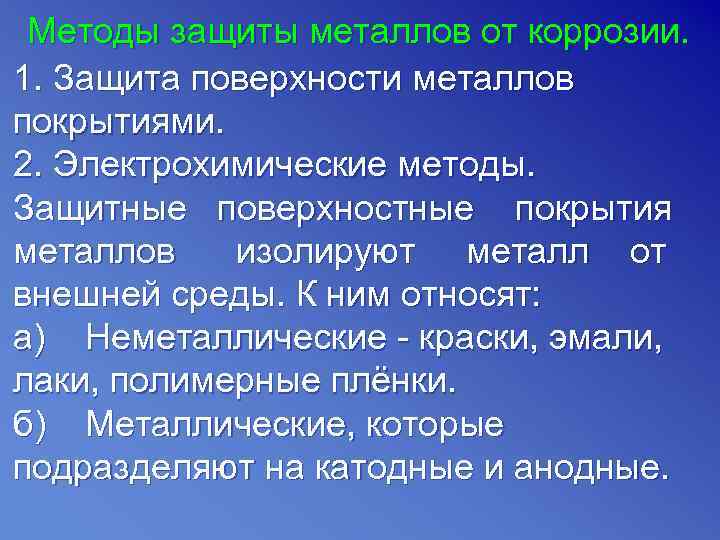 Методы защиты металлов от коррозии.

1. Защита поверхности металлов покрытиями.
2. Электрохимические методы.

Защитные поверхностные покрытия металлов изолируют металл от внешней среды. К ним относят:
а) Неметаллические - краски, эмали, лаки, полимерные плёнки.
б) Металлические, которые подразделяют на катодные и анодные.